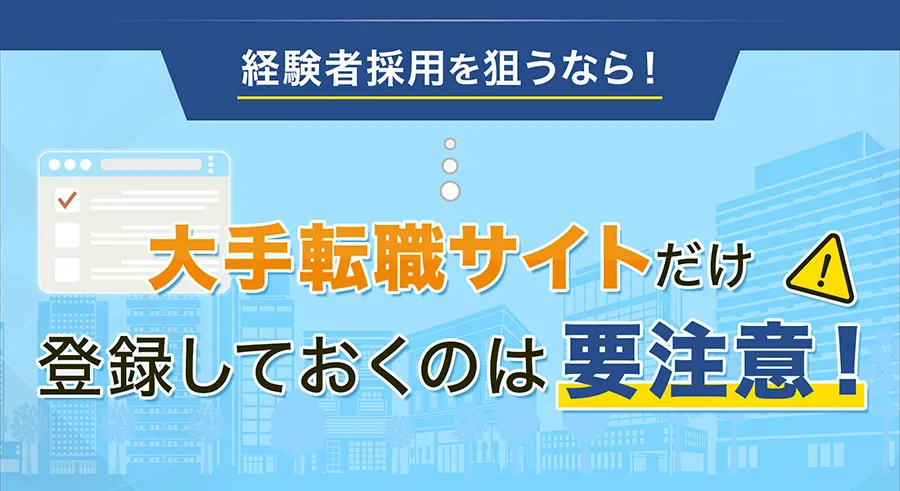 経験者採用を狙うなら！

大手転職サイトだけ

登録しておくのは要注意！